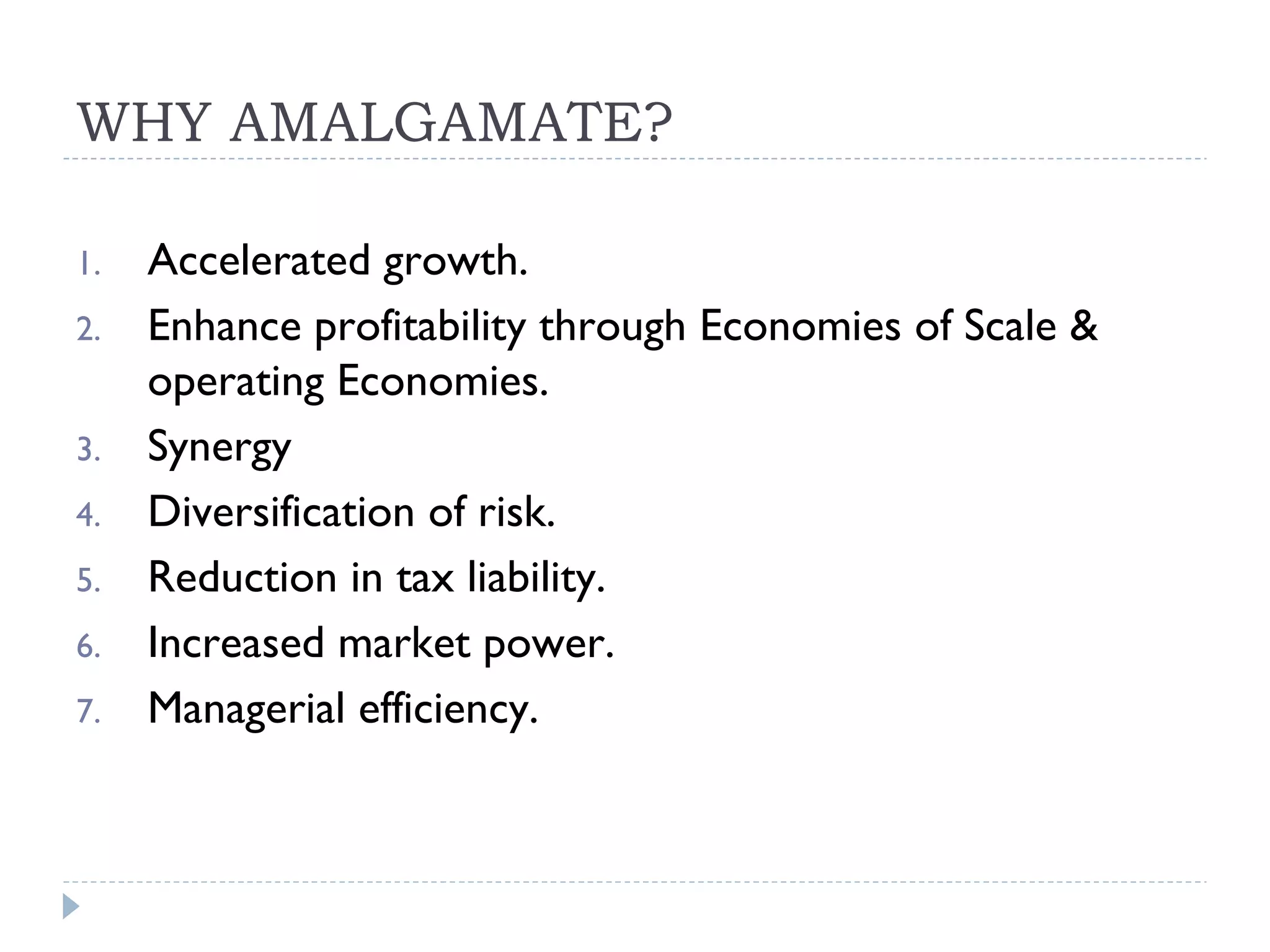 WHY AMALGAMATE?

1. Accelerated growth.
2. Enhance profitability through Economies of Scale & operating Economies.
3. Synergy
4. Diversification of risk.
5. Reduction in tax liability.
6. Increased market power.
7. Managerial efficiency.